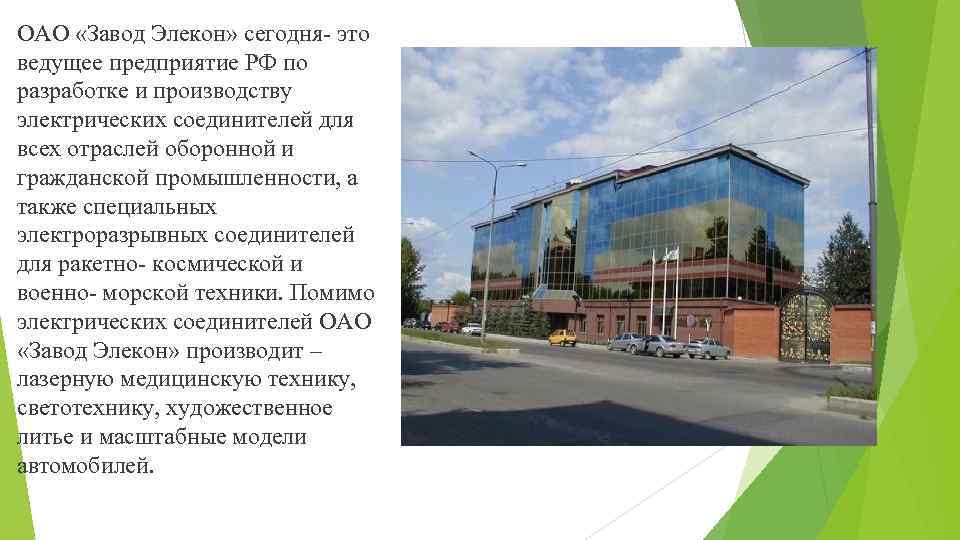 ОАО «Завод Элекон» сегодня- это ведущее предприятие РФ по разработке и производству электрических соединителей для всех отраслей оборонной и гражданской промышленности, а также специальных электроразрывных соединителей для ракетно- космической и военно- морской техники. Помимо электрических соединителей ОАО «Завод Элекон» производит – лазерную медицинскую технику, светотехнику, художественное литье и масштабные модели автомобилей.